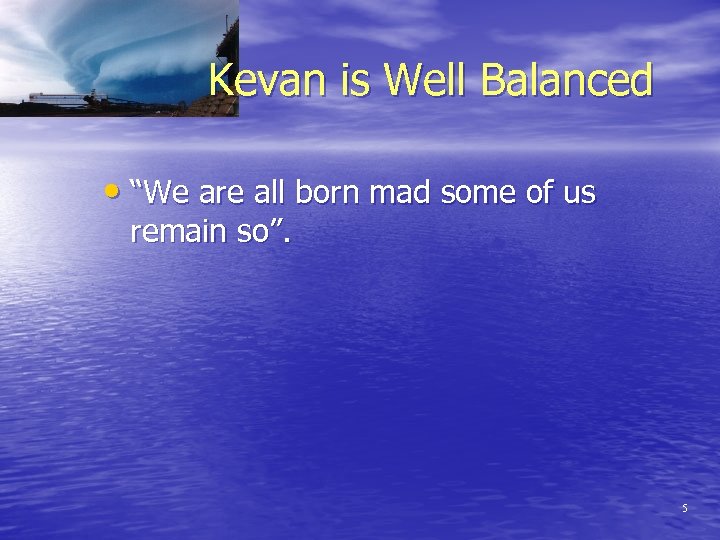 Kevan is Well Balanced

• “We are all born mad some of us remain so”.

5